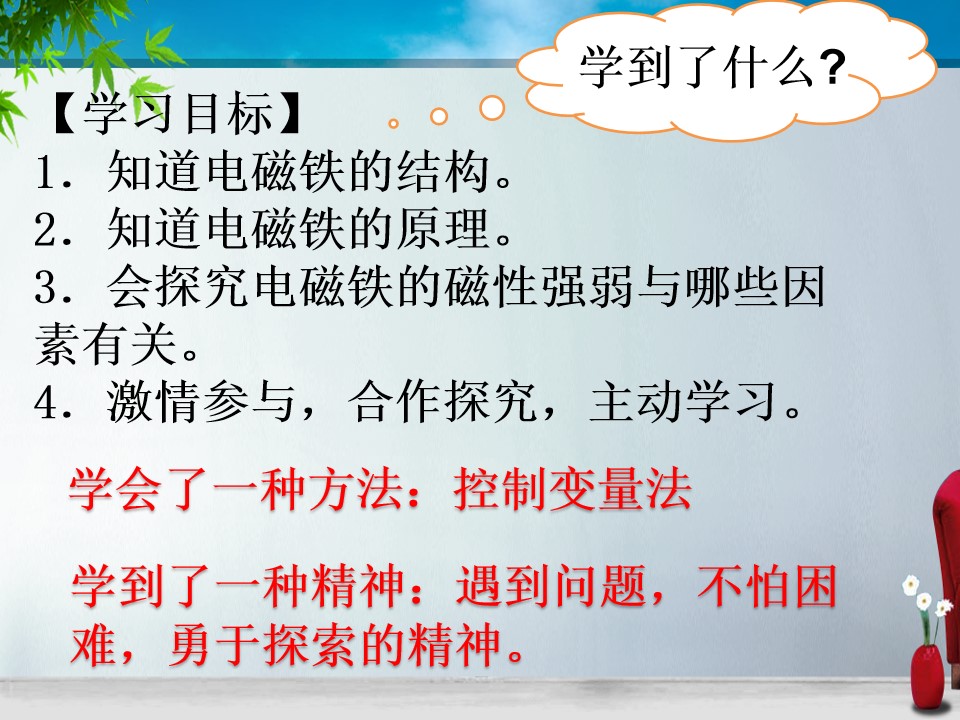 学到了什么?

【学习目标】
1．知道电磁铁的结构。
2．知道电磁铁的原理。
3．会探究电磁铁的磁性强弱与哪些因素有关。
4．激情参与，合作探究，主动学习。

学会了一种方法：控制变量法

学到了一种精神：遇到问题，不怕困难，勇于探索的精神。